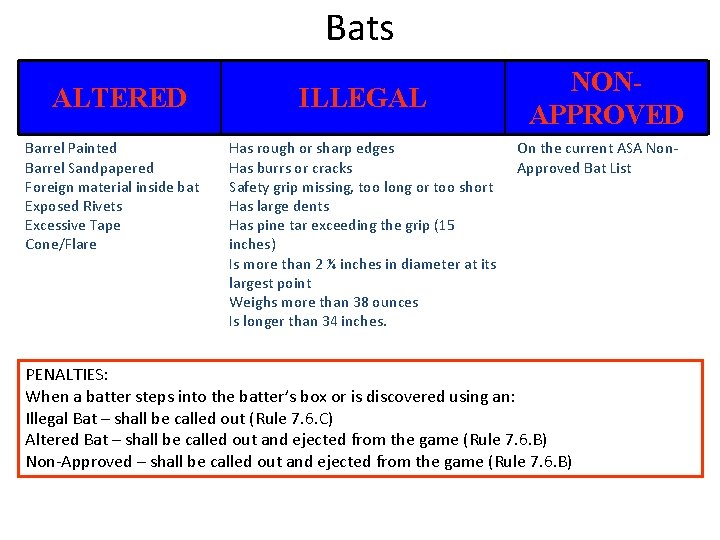 Bats

| ALTERED | ILLEGAL | NON-APPROVED |
|---|---|---|
| Barrel Painted<br>Barrel Sandpapered<br>Foreign material inside bat<br>Exposed Rivets<br>Excessive Tape<br>Cone/Flare | Has rough or sharp edges<br>Has burrs or cracks<br>Safety grip missing, too long or too short<br>Has large dents<br>Has pine tar exceeding the grip (15 inches)<br>Is more than 2 ¼ inches in diameter at its largest point<br>Weighs more than 38 ounces<br>Is longer than 34 inches. | On the current ASA Non-Approved Bat List |

PENALTIES:
When a batter steps into the batter's box or is discovered using an:
Illegal Bat – shall be called out (Rule 7.6.C)
Altered Bat – shall be called out and ejected from the game (Rule 7.6.B)
Non-Approved – shall be called out and ejected from the game (Rule 7.6.B)